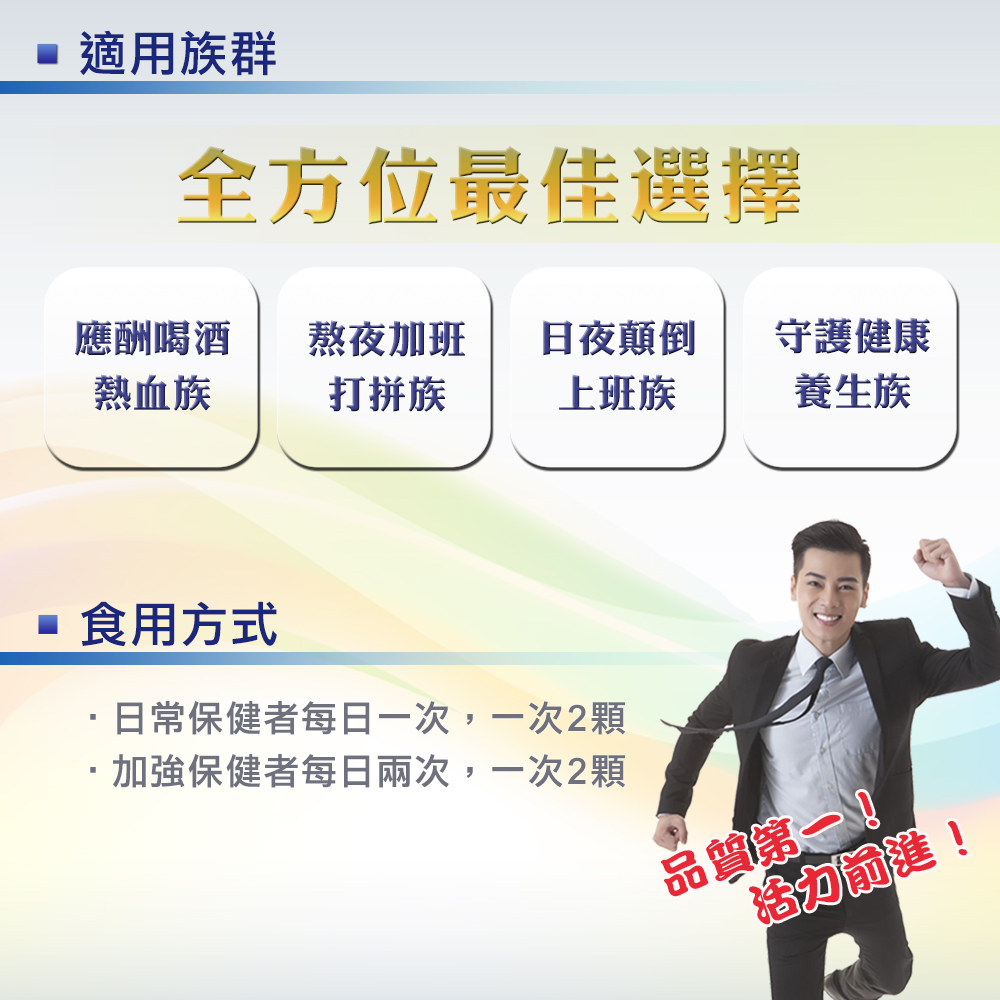 適用族群

全方位最佳選擇

應酬喝酒
熱血族

熬夜加班
打拼族

日夜顛倒
上班族

守護健康
養生族

食用方式

・日常保健者每日一次，一次2顆
・加強保健者每日兩次，一次2顆

品質第一！
活力前進！